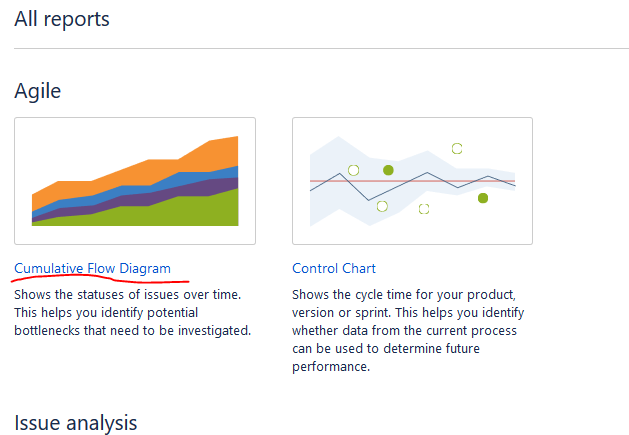 All reports

Agile

Cumulative Flow Diagram

Shows the statuses of issues over time. This helps you identify potential bottlenecks that need to be investigated.

Control Chart

Shows the cycle time for your product, version or sprint. This helps you identify whether data from the current process can be used to determine future performance.

Issue analysis